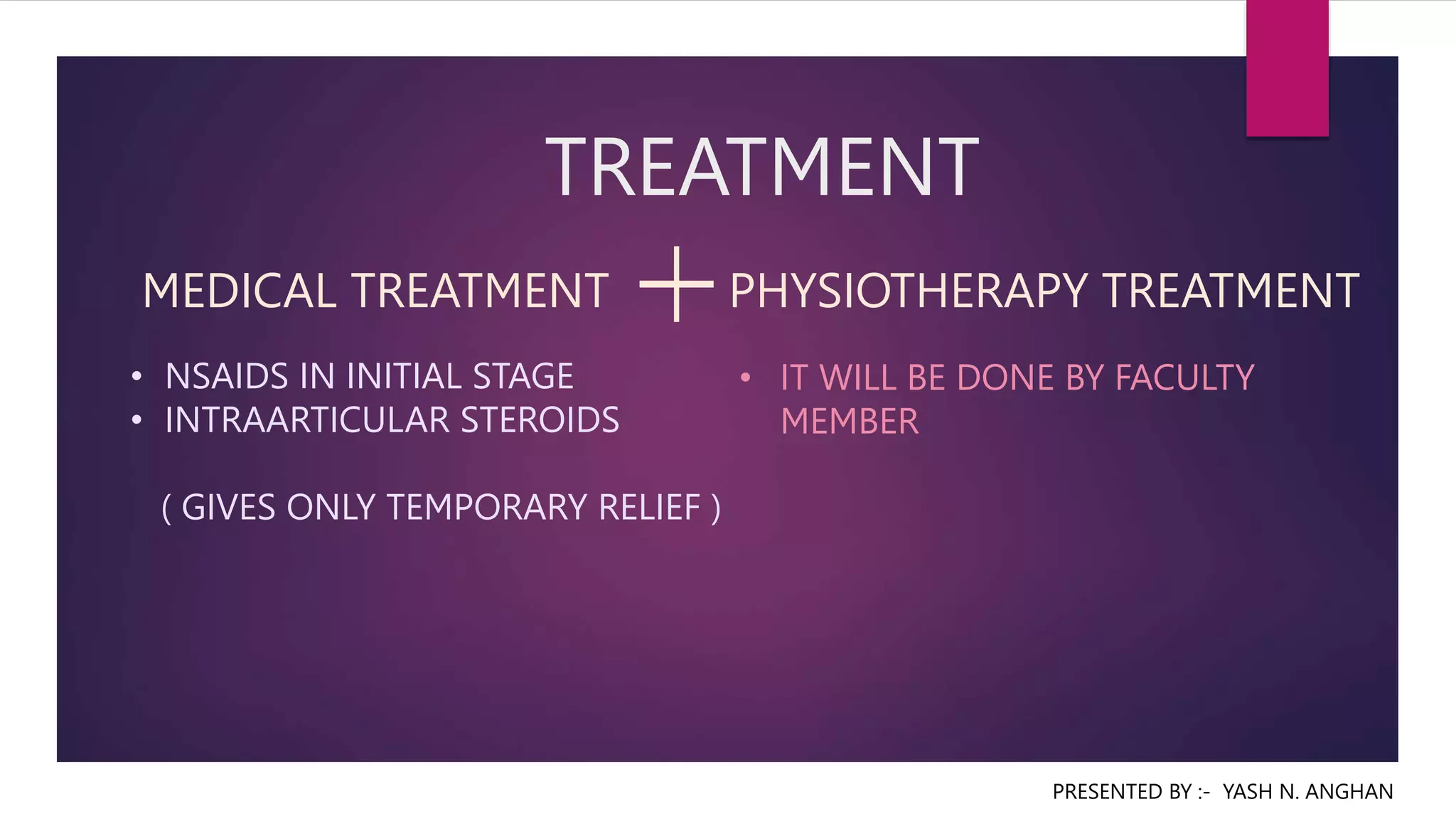 TREATMENT

MEDICAL TREATMENT + PHYSIOTHERAPY TREATMENT

• NSAIDS IN INITIAL STAGE
• INTRAARTICULAR STEROIDS

( GIVES ONLY TEMPORARY RELIEF )

• IT WILL BE DONE BY FACULTY MEMBER

PRESENTED BY :- YASH N. ANGHAN